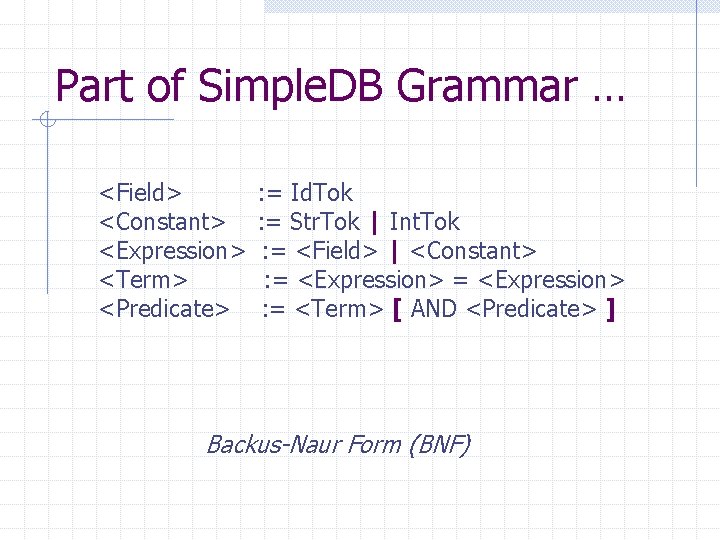 Part of SimpleDB Grammar …

<Field> := IdTok
<Constant> := StrTok | IntTok
<Expression> := <Field> | <Constant>
<Term> := <Expression> = <Expression>
<Predicate> := <Term> [ AND <Predicate> ]

Backus-Naur Form (BNF)